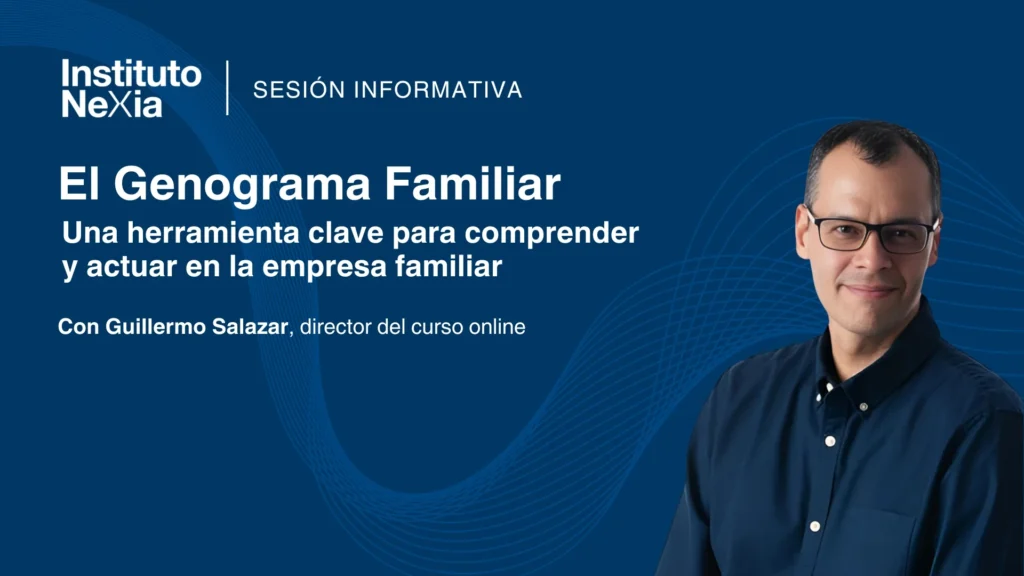 Instituto NeXia

SESIÓN INFORMATIVA

El Genograma Familiar

Una herramienta clave para comprender y actuar en la empresa familiar

Con Guillermo Salazar, director del curso online